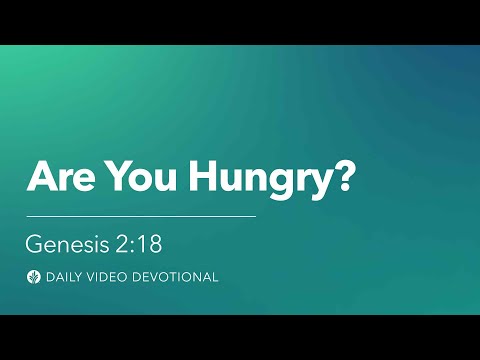 Are You Hungry?

Genesis 2:18

DAILY VIDEO DEVOTIONAL